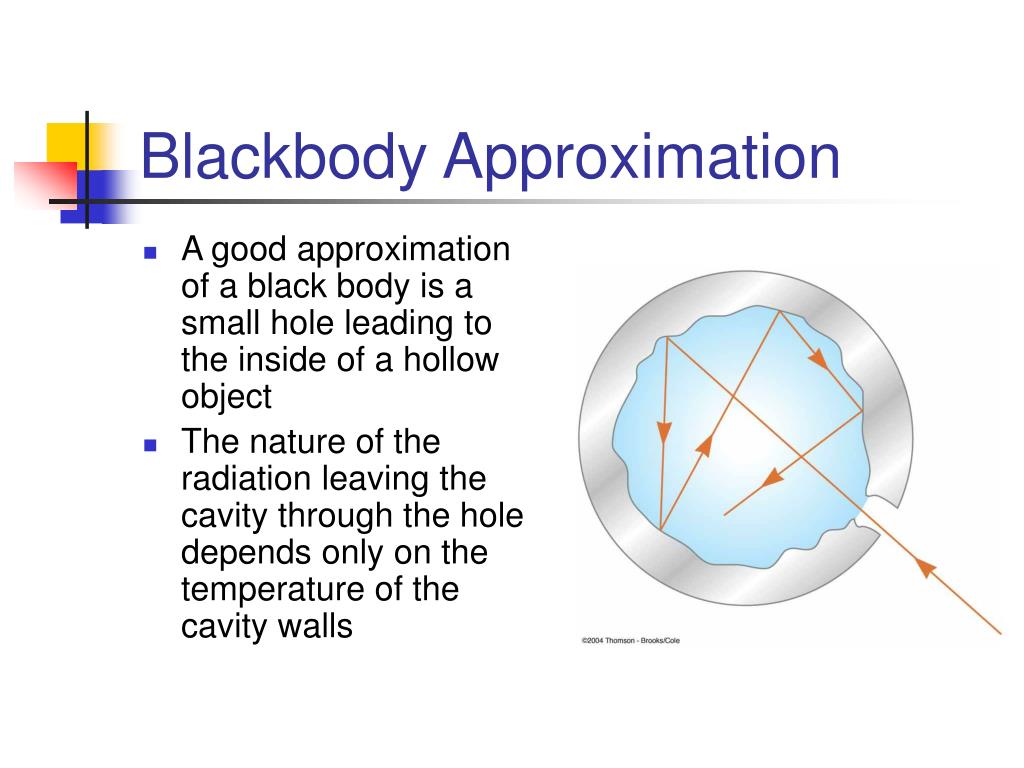 Blackbody Approximation

- A good approximation of a black body is a small hole leading to the inside of a hollow object
- The nature of the radiation leaving the cavity through the hole depends only on the temperature of the cavity walls

©2004 Thomson - Brooks/Cole